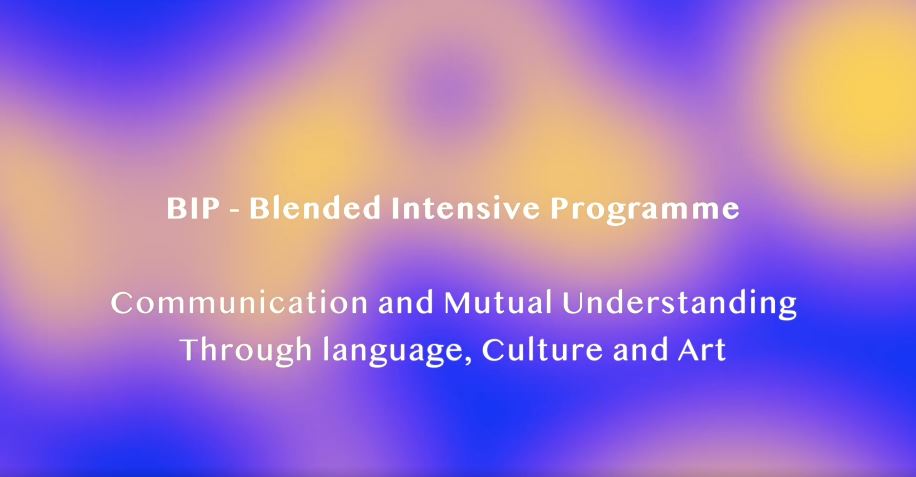 BIP - Blended Intensive Programme

Communication and Mutual Understanding Through language, Culture and Art